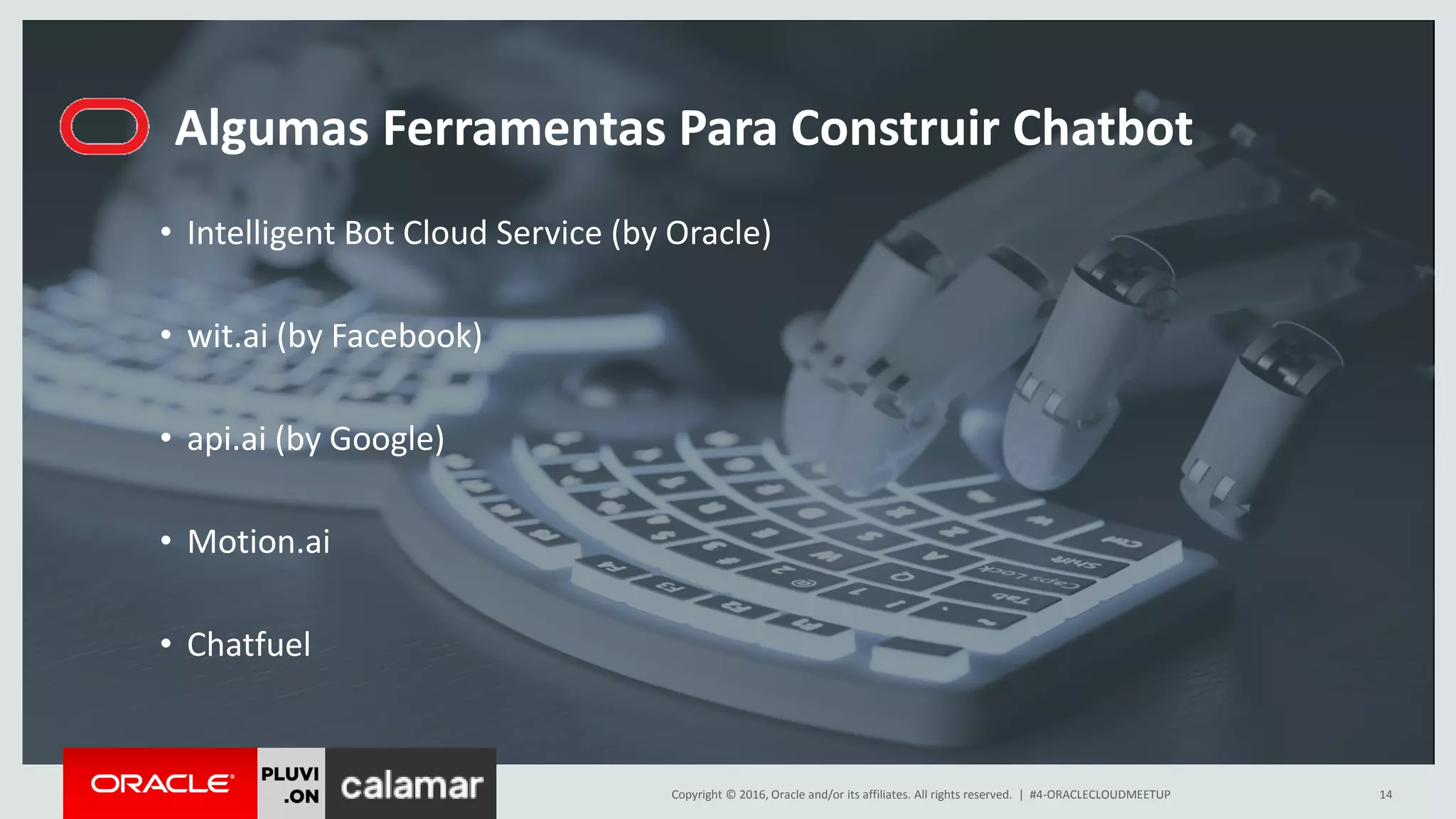 Algumas Ferramentas Para Construir Chatbot

• Intelligent Bot Cloud Service (by Oracle)

• wit.ai (by Facebook)

• api.ai (by Google)

• Motion.ai

• Chatfuel

ORACLE PLUVI .ON calamar

Copyright © 2016, Oracle and/or its affiliates. All rights reserved. | #4-ORACLECLOUDMEETUP

14